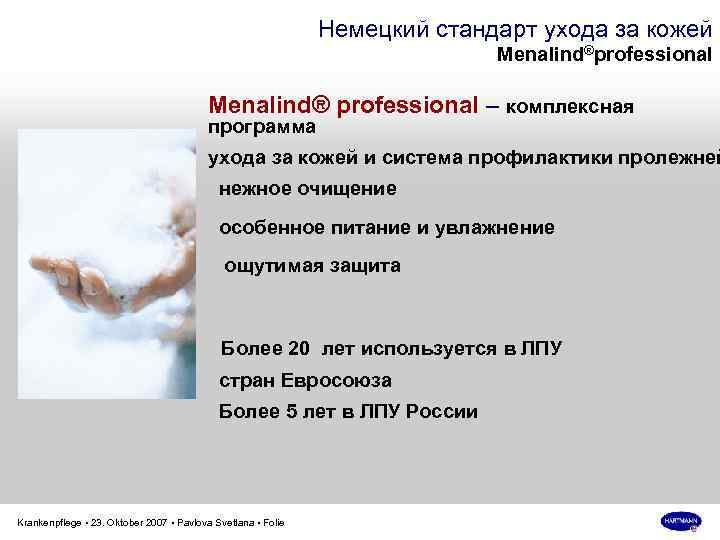 Немецкий стандарт ухода за кожей
Menalind®professional

Menalind® professional – комплексная программа

ухода за кожей и система профилактики пролежней

нежное очищение

особенное питание и увлажнение

ощутимая защита

Более 20 лет используется в ЛПУ стран Евросоюза

Более 5 лет в ЛПУ России

Krankenpflege • 23. Oktober 2007 • Pavlova Svetlana • Folie

HARTMANN